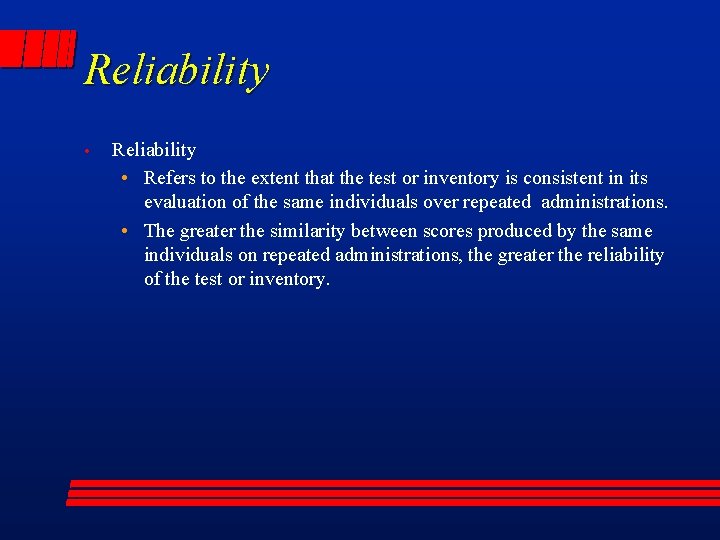 Reliability

• Reliability
  • Refers to the extent that the test or inventory is consistent in its evaluation of the same individuals over repeated administrations.
  • The greater the similarity between scores produced by the same individuals on repeated administrations, the greater the reliability of the test or inventory.